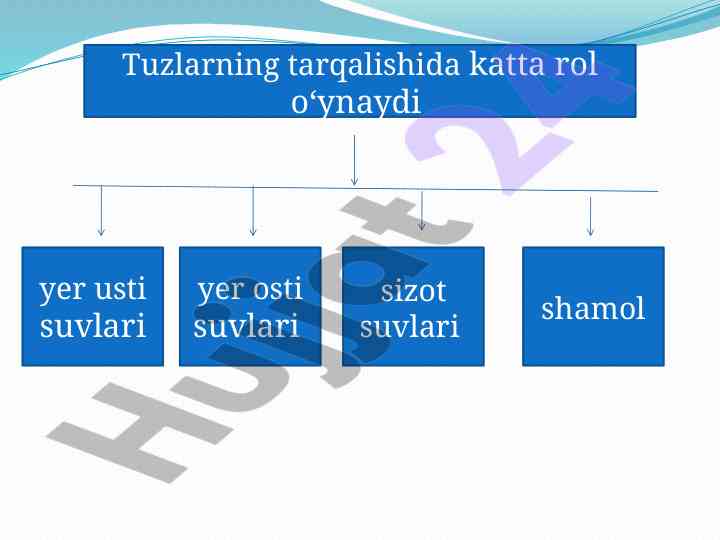 Tuzlarning tarqalishida katta rol o‘ynaydi

yer usti suvlari

yer osti suvlari

sizot suvlari

shamol

Hujjat 24